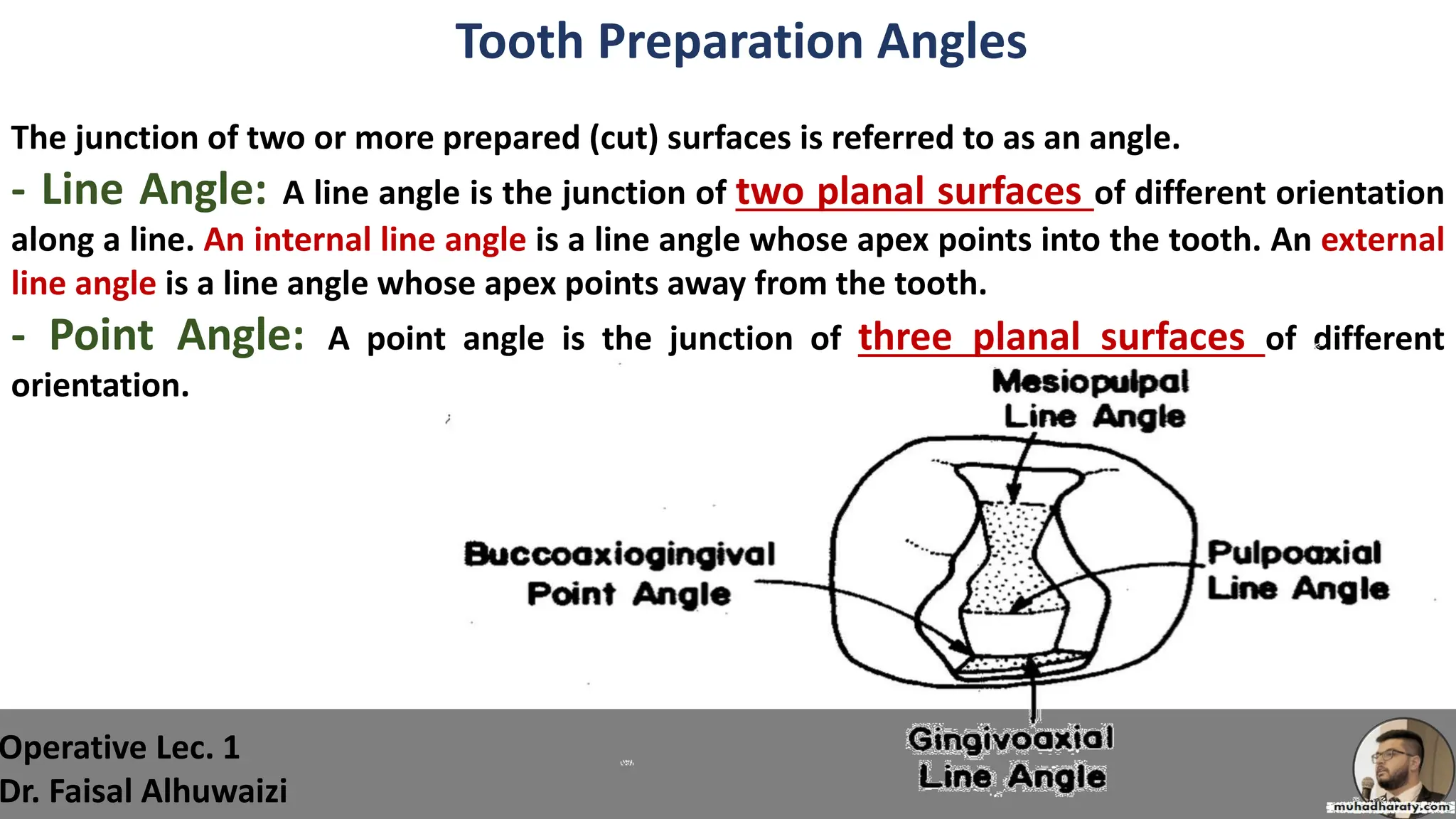 Tooth Preparation Angles

The junction of two or more prepared (cut) surfaces is referred to as an angle.

- Line Angle: A line angle is the junction of two planal surfaces of different orientation along a line. An internal line angle is a line angle whose apex points into the tooth. An external line angle is a line angle whose apex points away from the tooth.

- Point Angle: A point angle is the junction of three planal surfaces of different orientation.

Mesiopulpal Line Angle

Buccoaxiogingival Point Angle

Pulpoaxial Line Angle

Gingivoaxial Line Angle

Operative Lec. 1
Dr. Faisal Alhuwaizi

muhadharaty.com